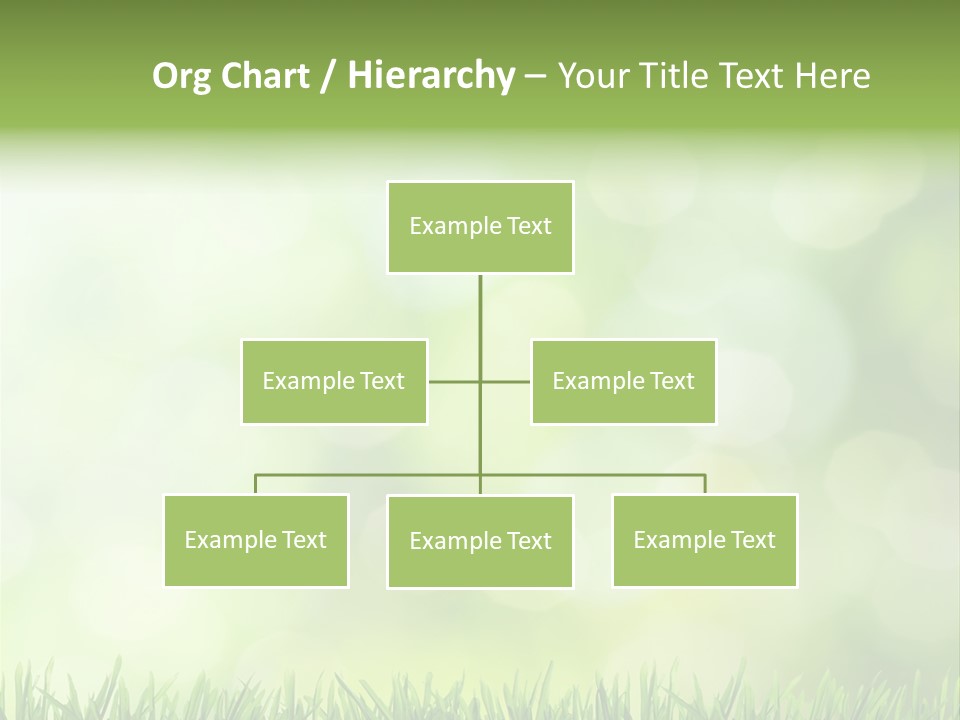 Org Chart / Hierarchy – Your Title Text Here

Example Text

Example Text

Example Text

Example Text

Example Text

Example Text